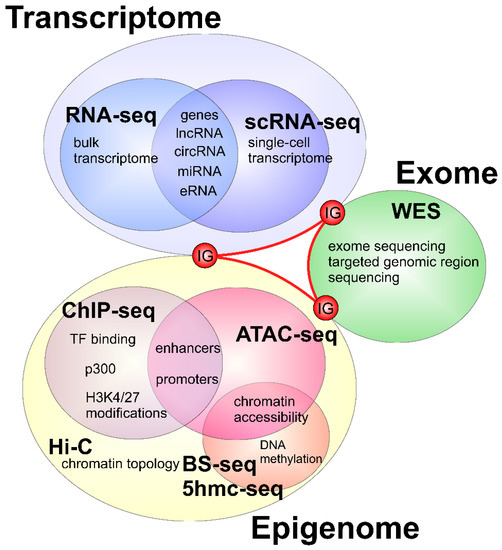 Transcriptome

RNA-seq
bulk transcriptome

genes
lncRNA
circRNA
miRNA
eRNA

scRNA-seq
single-cell transcriptome

Exome

IG

WES
exome sequencing
targeted genomic region sequencing

IG

IG

ChIP-seq
TF binding
p300
H3K4/27 modifications

enhancers
promoters

ATAC-seq

chromatin accessibility

DNA methylation

Hi-C
chromatin topology

BS-seq
5hmc-seq

Epigenome